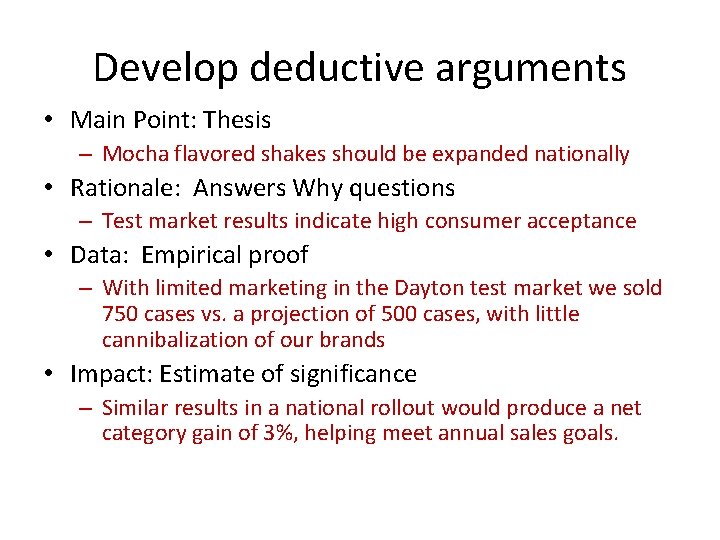 Develop deductive arguments

• Main Point: Thesis
  – Mocha flavored shakes should be expanded nationally
• Rationale: Answers Why questions
  – Test market results indicate high consumer acceptance
• Data: Empirical proof
  – With limited marketing in the Dayton test market we sold 750 cases vs. a projection of 500 cases, with little cannibalization of our brands
• Impact: Estimate of significance
  – Similar results in a national rollout would produce a net category gain of 3%, helping meet annual sales goals.